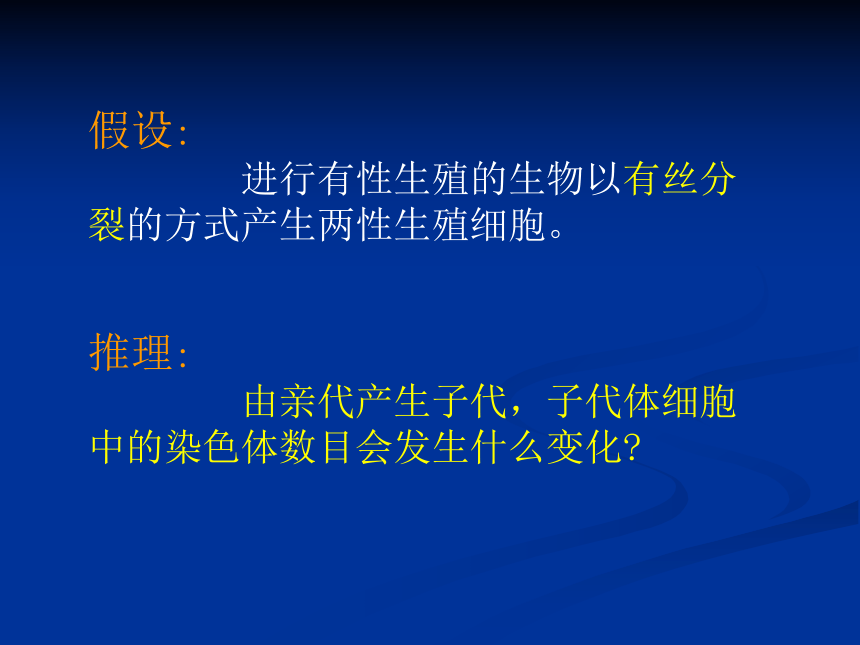 假设:

进行有性生殖的生物以有丝分裂的方式产生两性生殖细胞。

推理:

由亲代产生子代，子代体细胞中的染色体数目会发生什么变化?